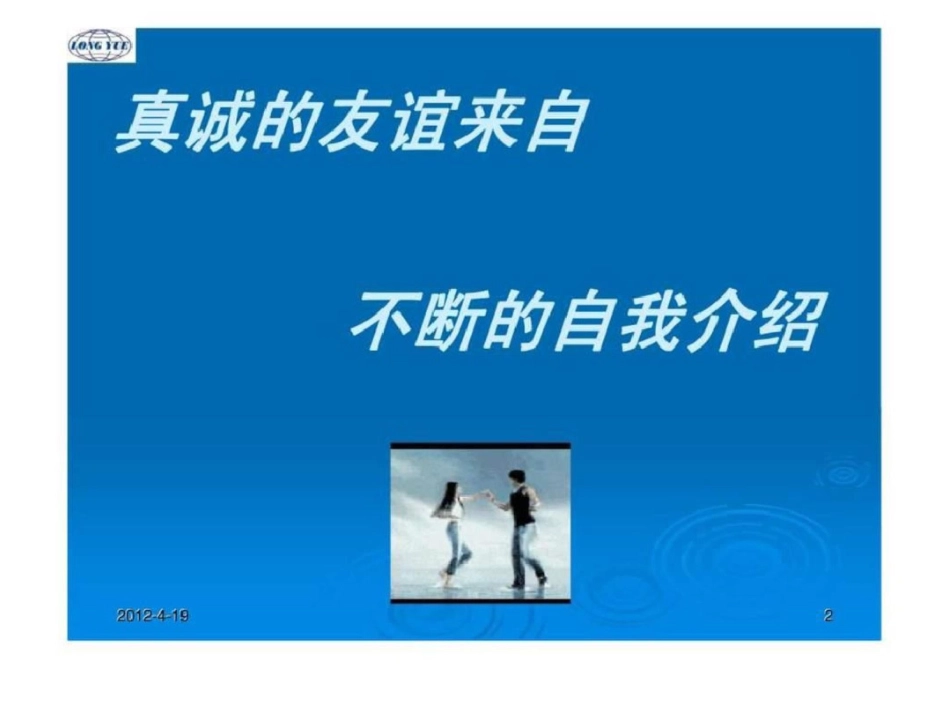 LONG YUE

真诚的友谊来自

不断的自我介绍

2012-4-19

2